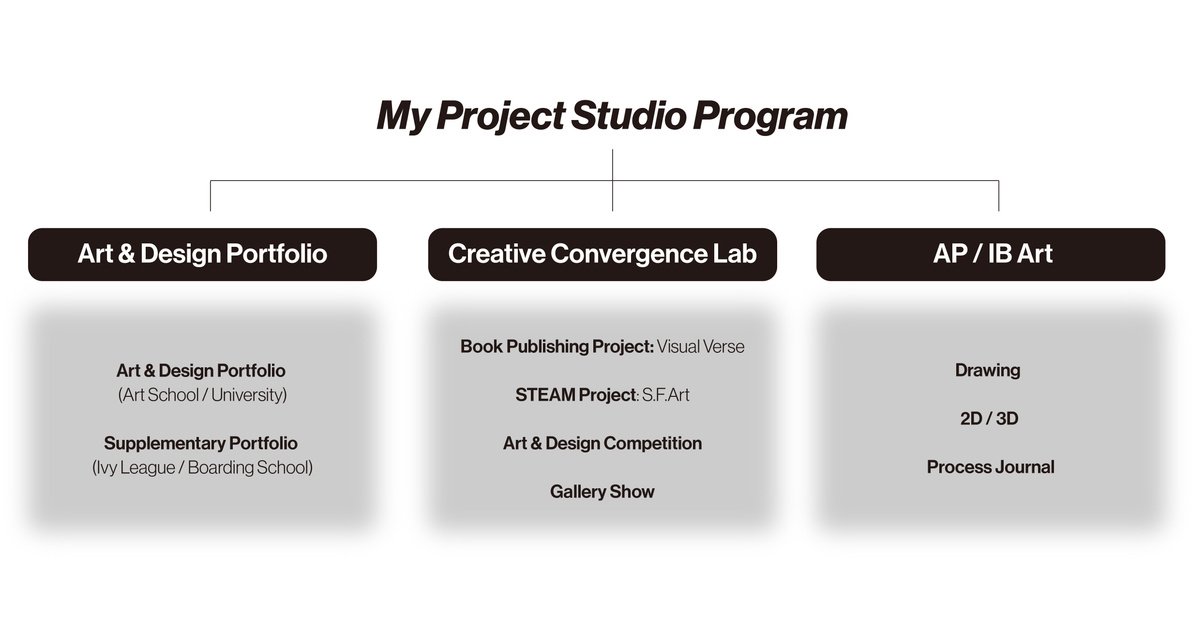 My Project Studio Program

Art & Design Portfolio

Art & Design Portfolio
(Art School / University)

Supplementary Portfolio
(Ivy League / Boarding School)

Creative Convergence Lab

Book Publishing Project: Visual Verse

STEAM Project: S.F.Art

Art & Design Competition

Gallery Show

AP / IB Art

Drawing

2D / 3D

Process Journal